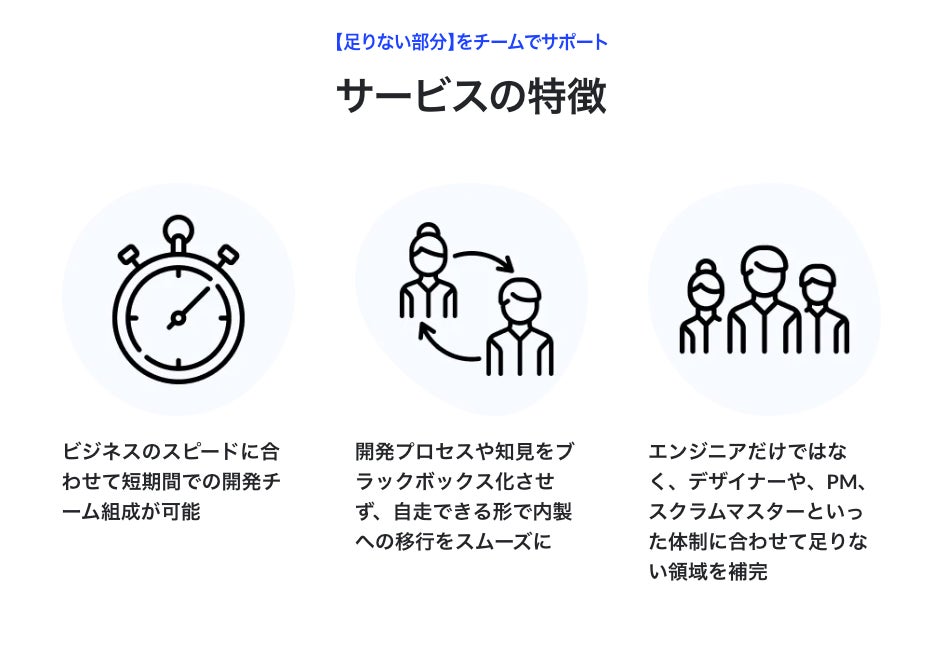 【足りない部分】をチームでサポート

サービスの特徴

ビジネスのスピードに合わせて短期間での開発チーム組成が可能

開発プロセスや知見をブラックボックス化させず、自走できる形で内製への移行をスムーズに

エンジニアだけではなく、デザイナーや、PM、スクラムマスターといった体制に合わせて足りない領域を補完